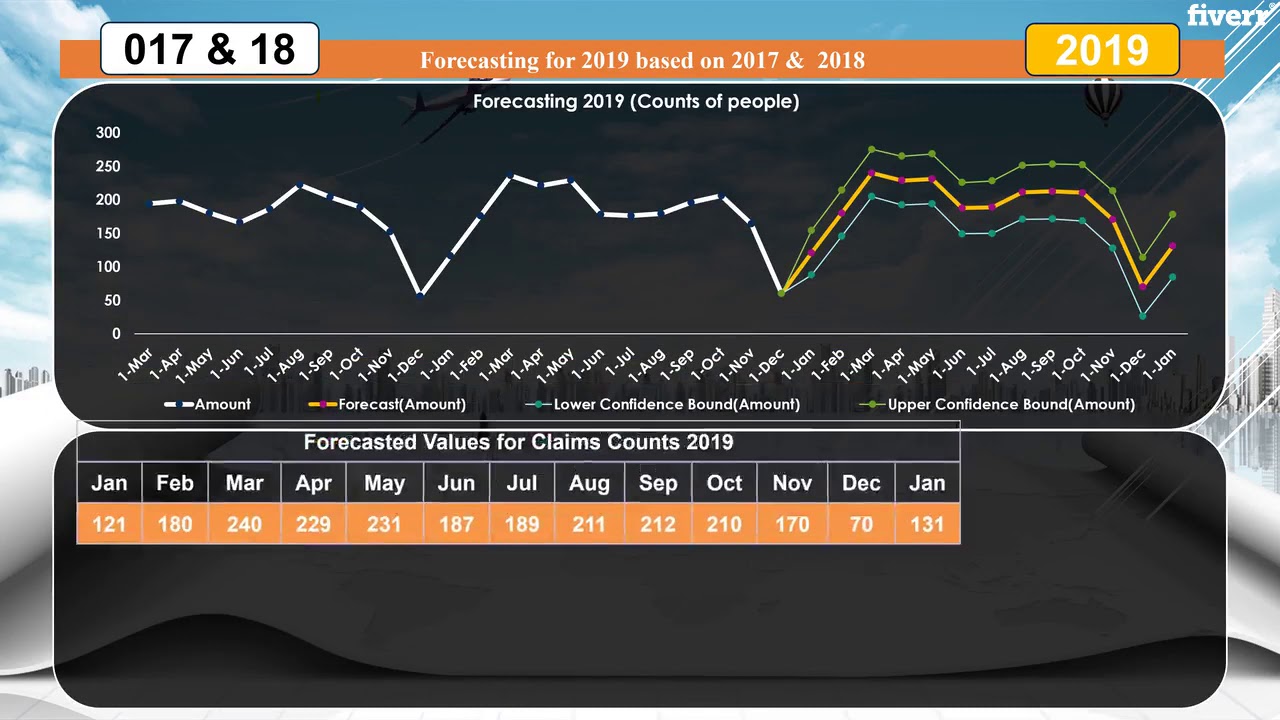 fiverr®

017 & 18

Forecasting for 2019 based on 2017 & 2018

2019

Forecasting 2019 (Counts of people)

300
250
200
150
100
50
0

1-Mar 1-Apr 1-May 1-Jun 1-Jul 1-Aug 1-Sep 1-Oct 1-Nov 1-Dec 1-Jan 1-Feb 1-Mar 1-Apr 1-May 1-Jun 1-Jul 1-Aug 1-Sep 1-Oct 1-Nov 1-Dec 1-Jan 1-Feb 1-Mar 1-Apr 1-May 1-Jun 1-Jul 1-Aug 1-Sep 1-Oct 1-Nov 1-Dec 1-Jan

Amount Forecast(Amount) Lower Confidence Bound(Amount) Upper Confidence Bound(Amount)

Forecasted Values for Claims Counts 2019

| Jan | Feb | Mar | Apr | May | Jun | Jul | Aug | Sep | Oct | Nov | Dec | Jan |
|---|---|---|---|---|---|---|---|---|---|---|---|---|
| 121 | 180 | 240 | 229 | 231 | 187 | 189 | 211 | 212 | 210 | 170 | 70 | 131 |